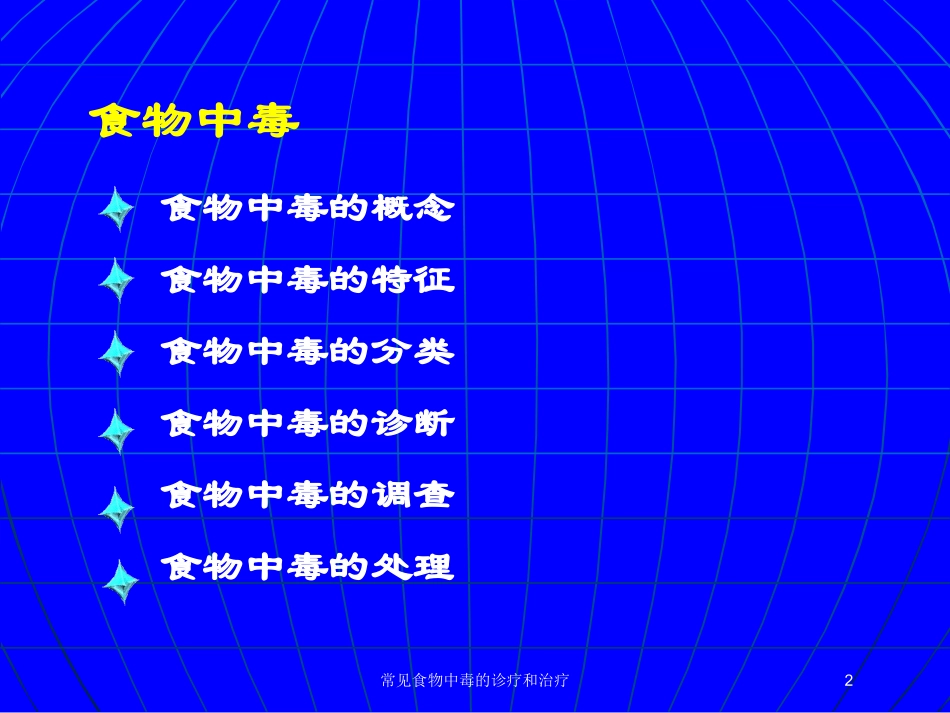 食物中毒

食物中毒的概念

食物中毒的特征

食物中毒的分类

食物中毒的诊断

食物中毒的调查

食物中毒的处理

常见食物中毒的诊疗和治疗

2